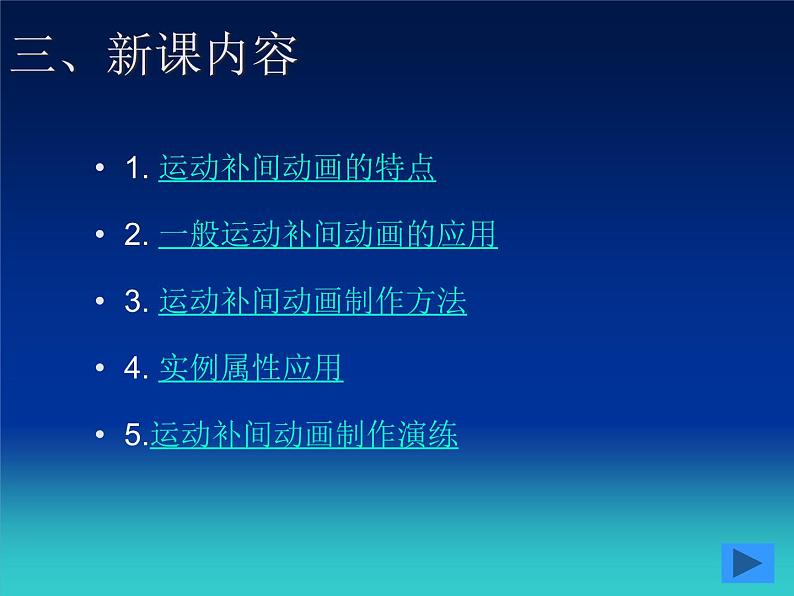 三、新课内容

• 1. 运动补间动画的特点

• 2. 一般运动补间动画的应用

• 3. 运动补间动画制作方法

• 4. 实例属性应用

• 5.运动补间动画制作演练